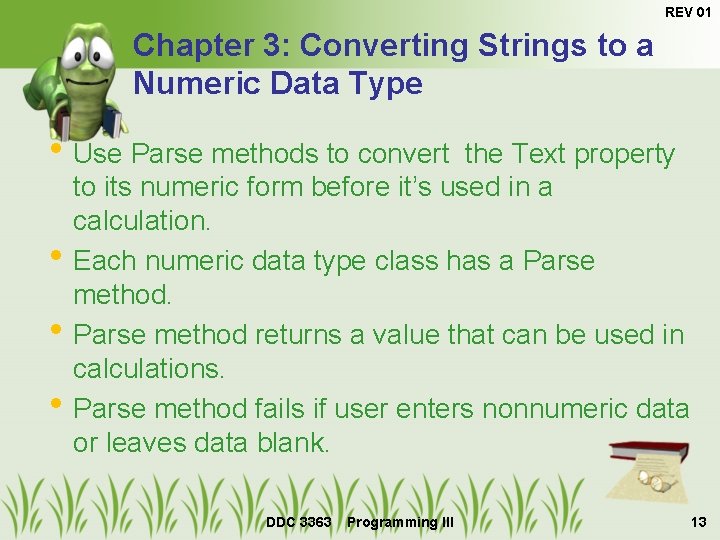 REV 01

Chapter 3: Converting Strings to a Numeric Data Type

• Use Parse methods to convert the Text property to its numeric form before it's used in a calculation.
• Each numeric data type class has a Parse method.
• Parse method returns a value that can be used in calculations.
• Parse method fails if user enters nonnumeric data or leaves data blank.

DDC 3363 Programming III

13